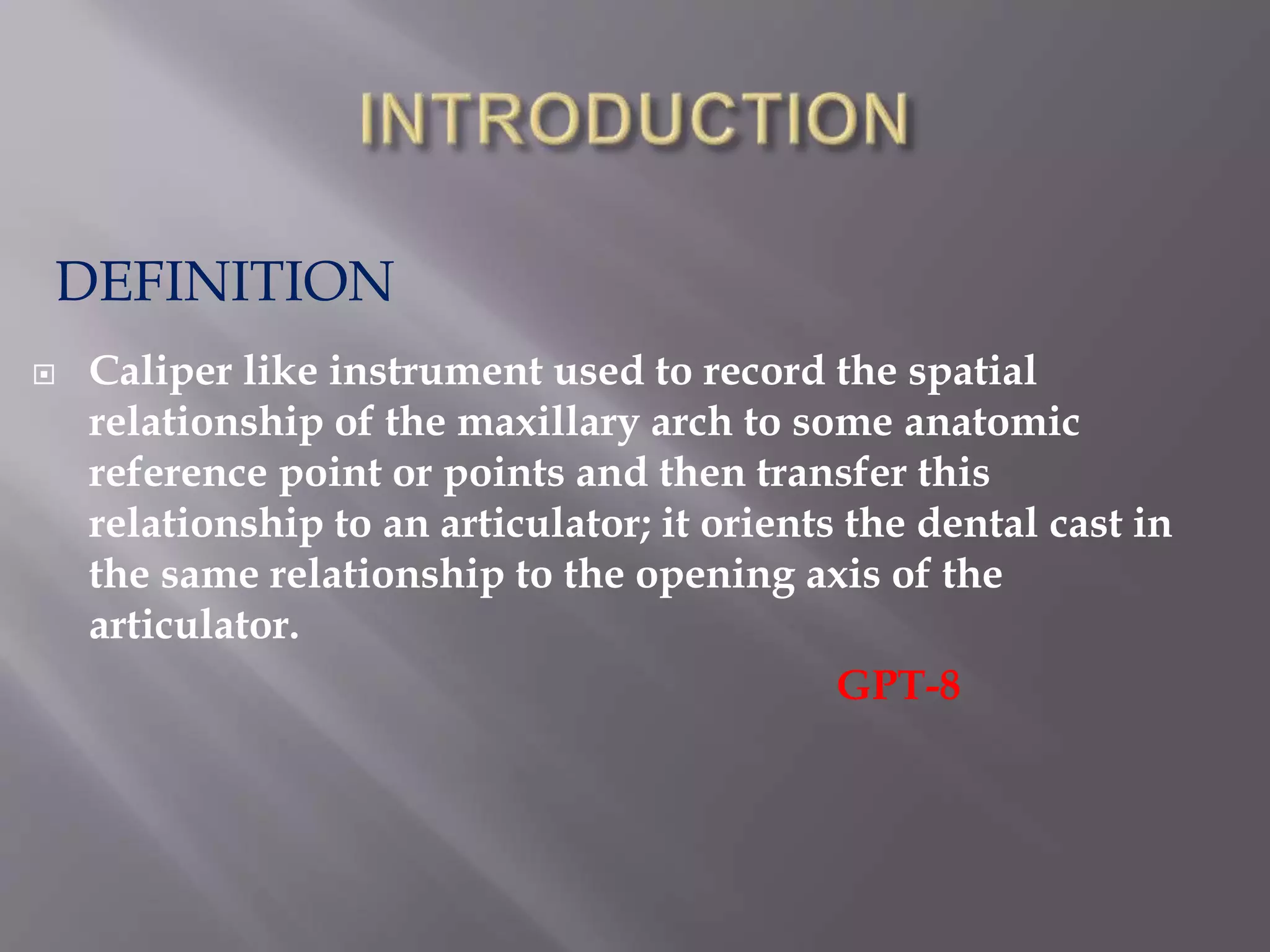 INTRODUCTION

DEFINITION

Caliper like instrument used to record the spatial relationship of the maxillary arch to some anatomic reference point or points and then transfer this relationship to an articulator; it orients the dental cast in the same relationship to the opening axis of the articulator.

GPT-8